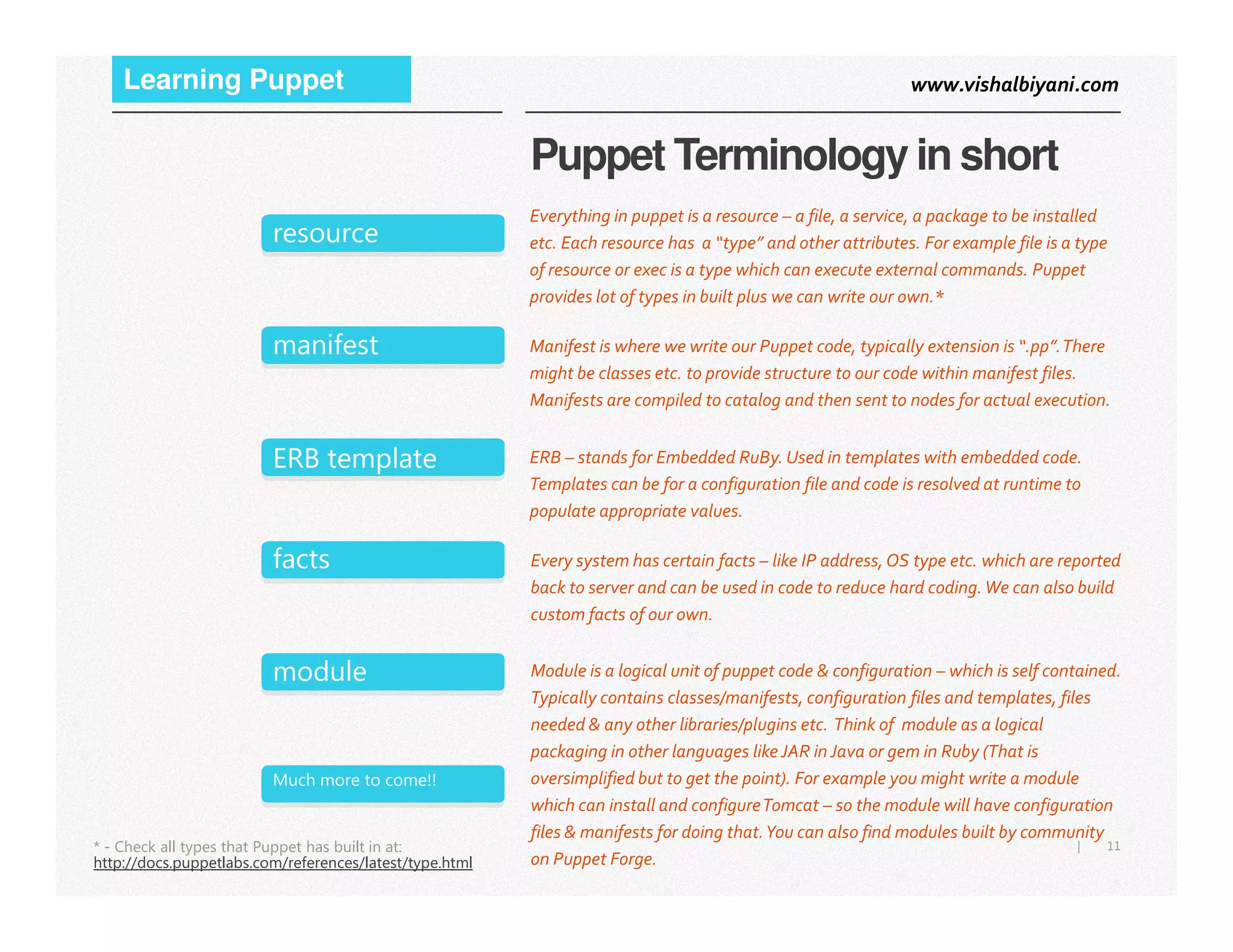 Learning Puppet

www.vishalbiyani.com

Puppet Terminology in short

resource

Everything in puppet is a resource – a file, a service, a package to be installed etc. Each resource has a "type" and other attributes. For example file is a type of resource or exec is a type which can execute external commands. Puppet provides lot of types in built plus we can write our own.*

manifest

Manifest is where we write our Puppet code, typically extension is ".pp". There might be classes etc. to provide structure to our code within manifest files. Manifests are compiled to catalog and then sent to nodes for actual execution.

ERB template

ERB – stands for Embedded RuBy. Used in templates with embedded code. Templates can be for a configuration file and code is resolved at runtime to populate appropriate values.

facts

Every system has certain facts – like IP address, OS type etc. which are reported back to server and can be used in code to reduce hard coding. We can also build custom facts of our own.

module

Module is a logical unit of puppet code & configuration – which is self contained. Typically contains classes/manifests, configuration files and templates, files needed & any other libraries/plugins etc. Think of module as a logical packaging in other languages like JAR in Java or gem in Ruby (That is oversimplified but to get the point). For example you might write a module which can install and configure Tomcat – so the module will have configuration files & manifests for doing that. You can also find modules built by community on Puppet Forge.

Much more to come!!

* - Check all types that Puppet has built in at:
http://docs.puppetlabs.com/references/latest/type.html

| 11